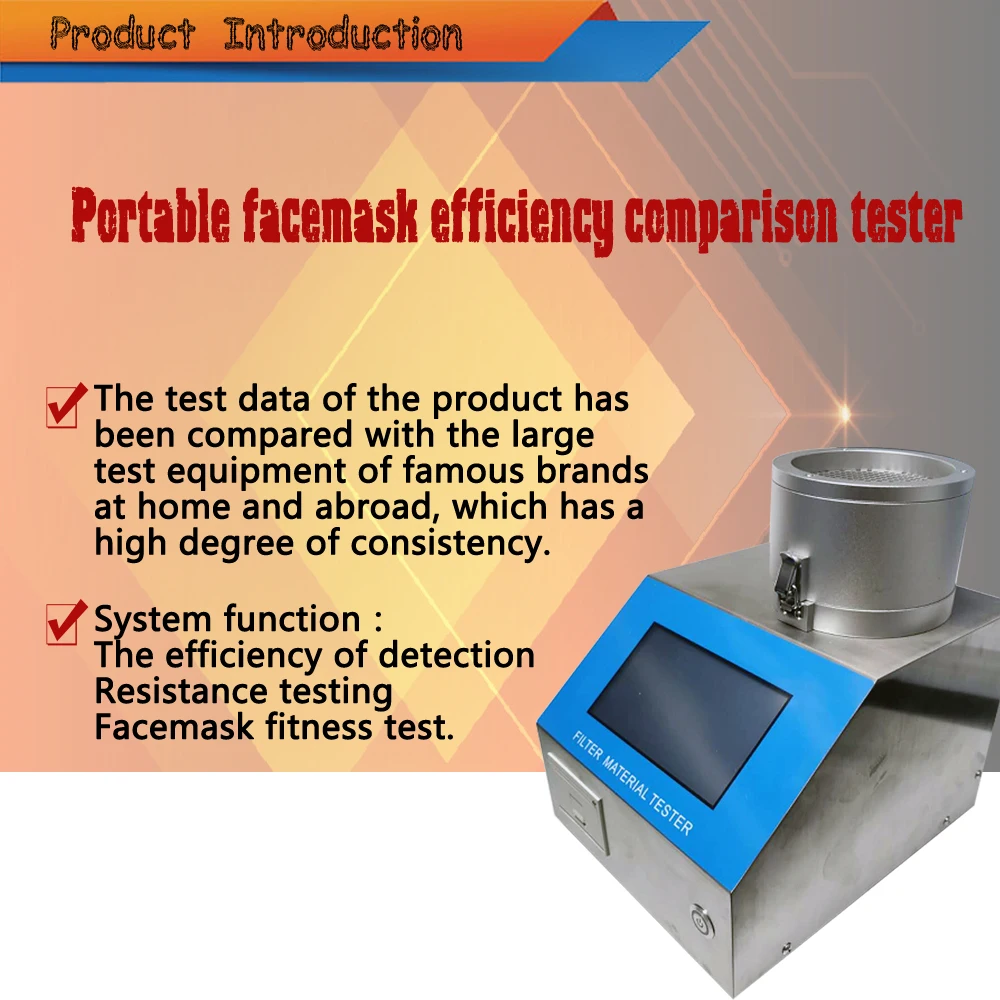 Product Introduction

Portable facemask efficiency comparison tester

The test data of the product has been compared with the large test equipment of famous brands at home and abroad, which has a high degree of consistency.

System function :
The efficiency of detection
Resistance testing
Facemask fitness test.

FILTER MATERIAL TESTER